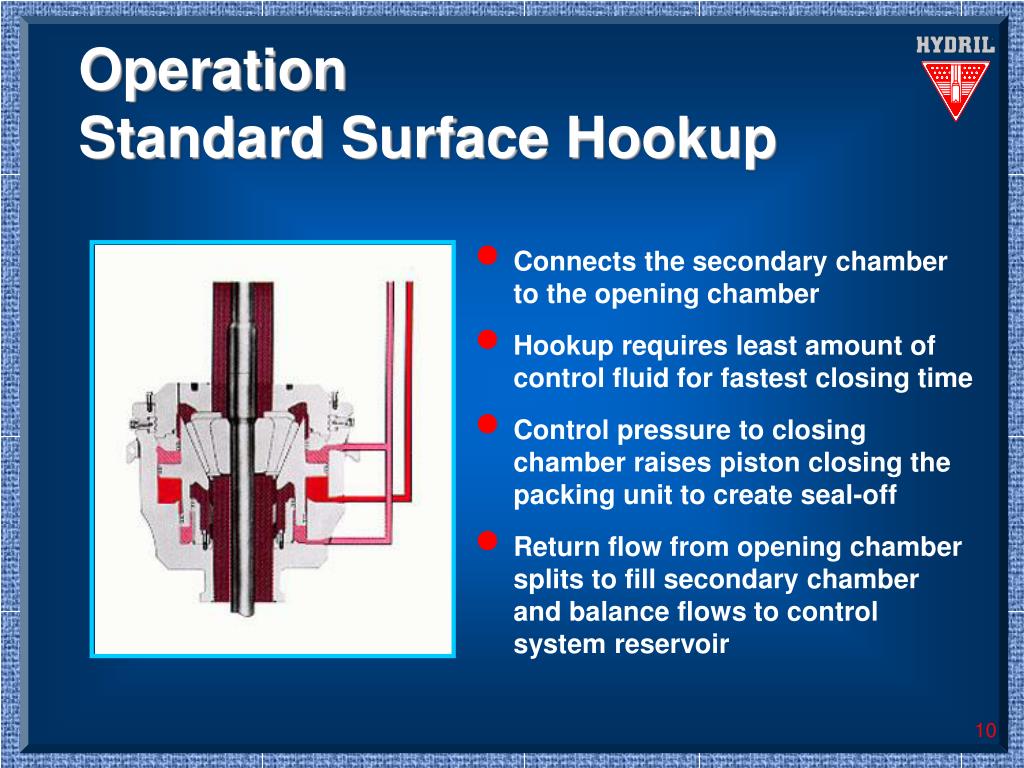 Operation
Standard Surface Hookup

HYDRIL

- Connects the secondary chamber to the opening chamber
- Hookup requires least amount of control fluid for fastest closing time
- Control pressure to closing chamber raises piston closing the packing unit to create seal-off
- Return flow from opening chamber splits to fill secondary chamber and balance flows to control system reservoir

10